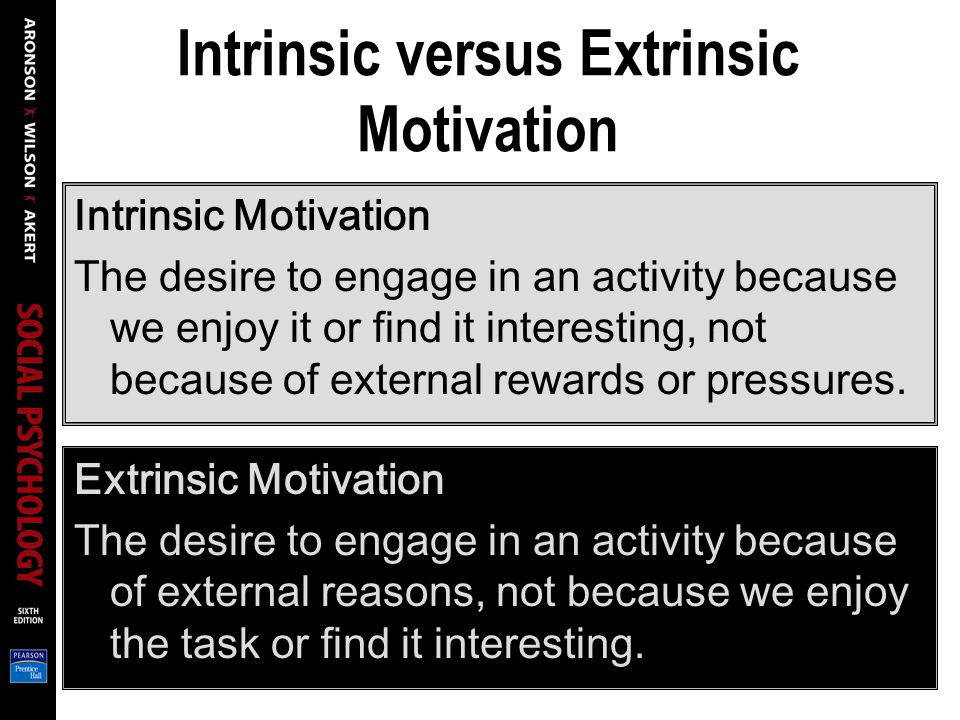 ARONSON WILSON AKERT

SOCIAL PSYCHOLOGY

SIXTH EDITION

PEARSON Prentice Hall

Intrinsic versus Extrinsic Motivation

Intrinsic Motivation

The desire to engage in an activity because we enjoy it or find it interesting, not because of external rewards or pressures.

Extrinsic Motivation

The desire to engage in an activity because of external reasons, not because we enjoy the task or find it interesting.